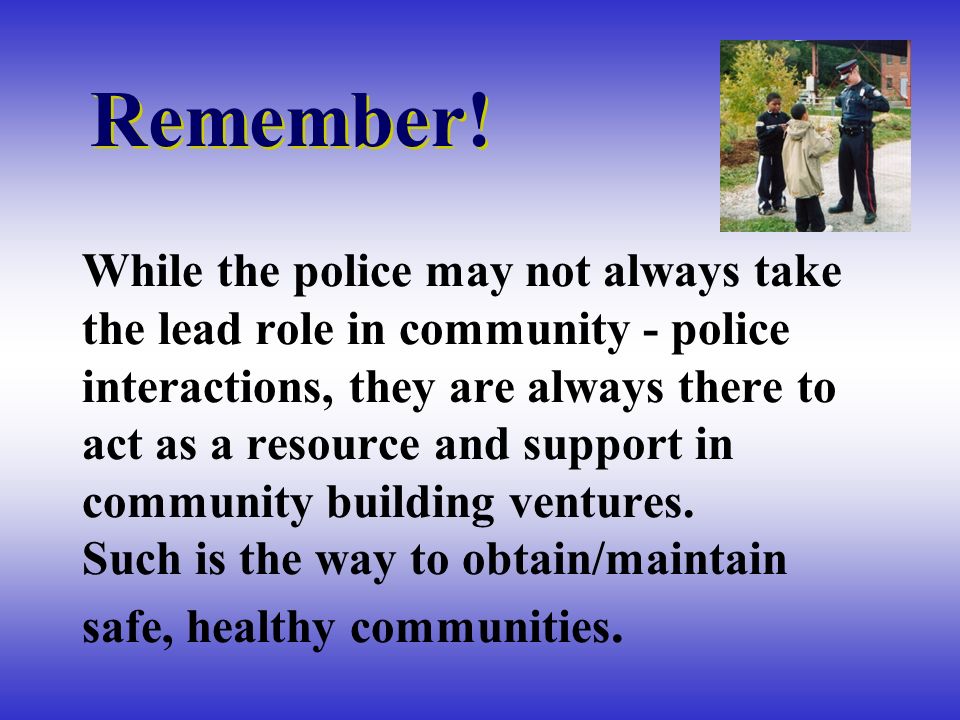 Remember!

While the police may not always take the lead role in community - police interactions, they are always there to act as a resource and support in community building ventures.
Such is the way to obtain/maintain safe, healthy communities.